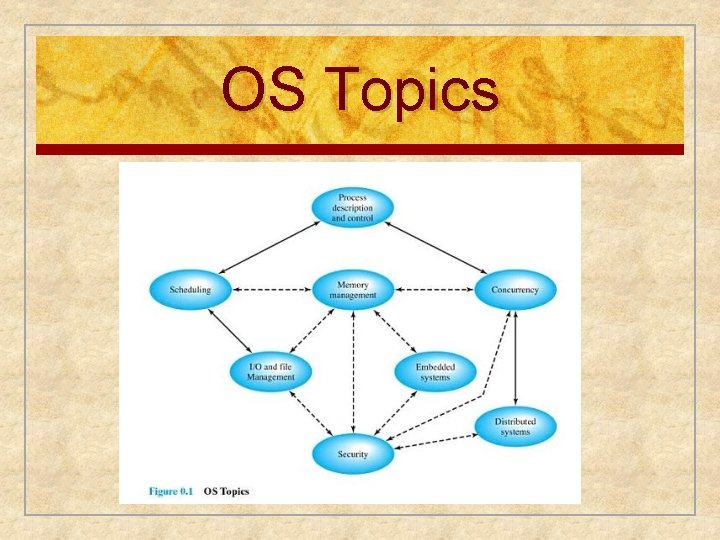 OS Topics

Process description and control

Scheduling

Memory management

Concurrency

I/O and file Management

Embedded systems

Distributed systems

Security

Figure 0.1 OS Topics